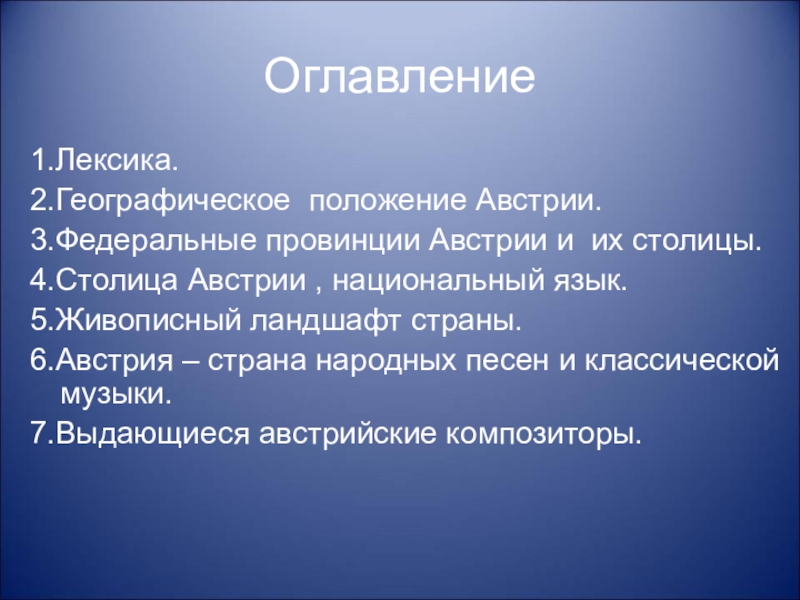 Оглавление

1.Лексика.
2.Географическое положение Австрии.
3.Федеральные провинции Австрии и их столицы.
4.Столица Австрии , национальный язык.
5.Живописный ландшафт страны.
6.Австрия – страна народных песен и классической музыки.
7.Выдающиеся австрийские композиторы.